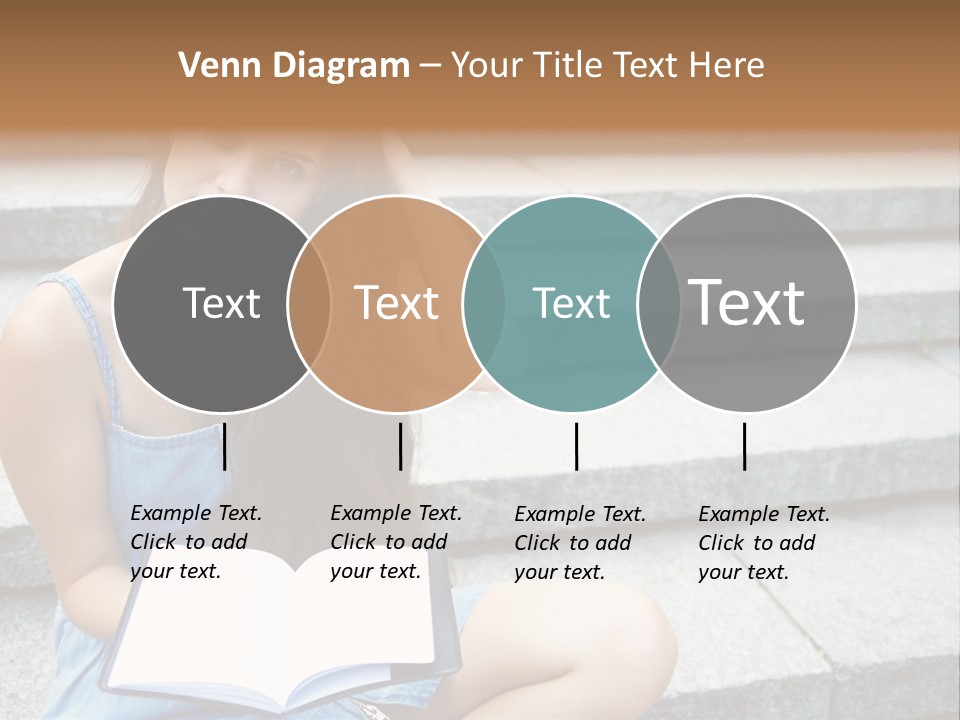 Venn Diagram – Your Title Text Here

Text

Text

Text

Text

Example Text. Click to add your text.

Example Text. Click to add your text.

Example Text. Click to add your text.

Example Text. Click to add your text.